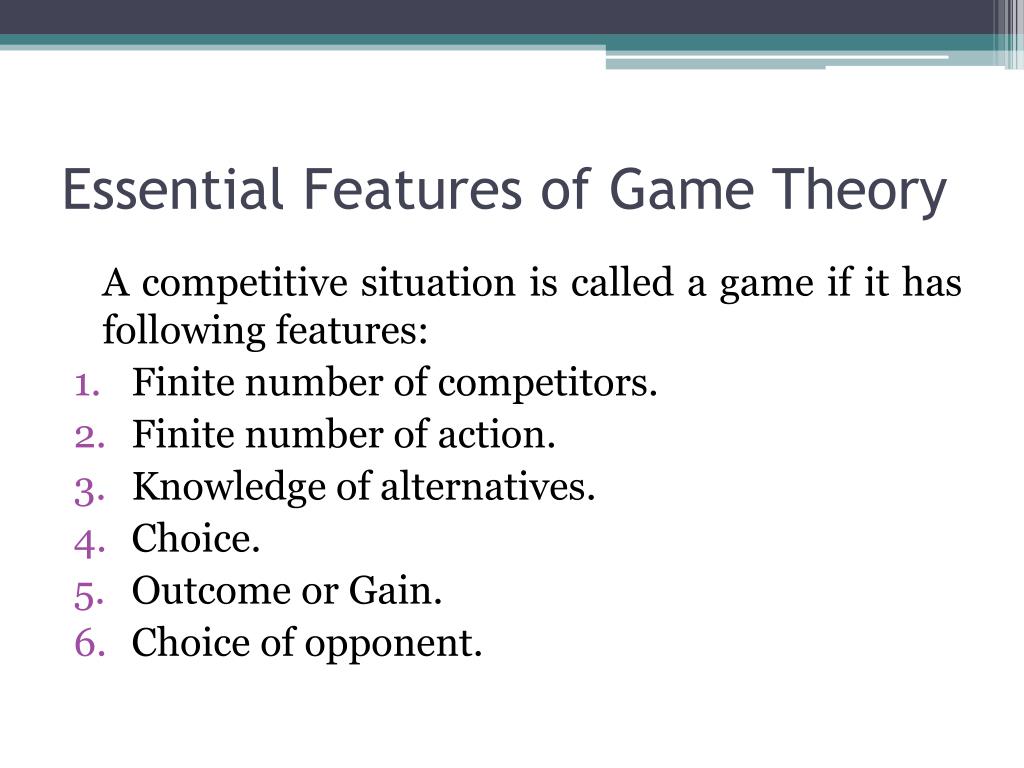 Essential Features of Game Theory

A competitive situation is called a game if it has following features:

1. Finite number of competitors.
2. Finite number of action.
3. Knowledge of alternatives.
4. Choice.
5. Outcome or Gain.
6. Choice of opponent.